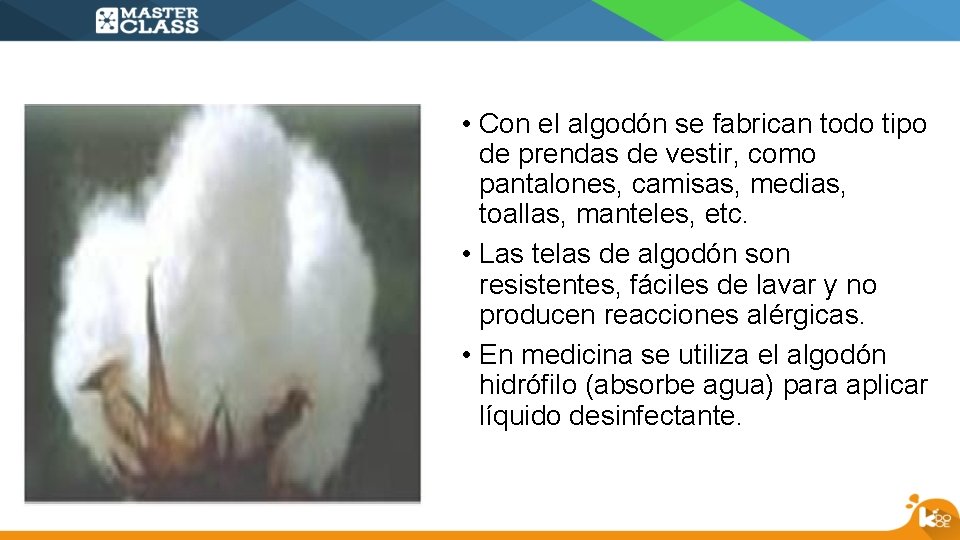 MASTER CLASS

• Con el algodón se fabrican todo tipo de prendas de vestir, como pantalones, camisas, medias, toallas, manteles, etc.
• Las telas de algodón son resistentes, fáciles de lavar y no producen reacciones alérgicas.
• En medicina se utiliza el algodón hidrófilo (absorbe agua) para aplicar líquido desinfectante.